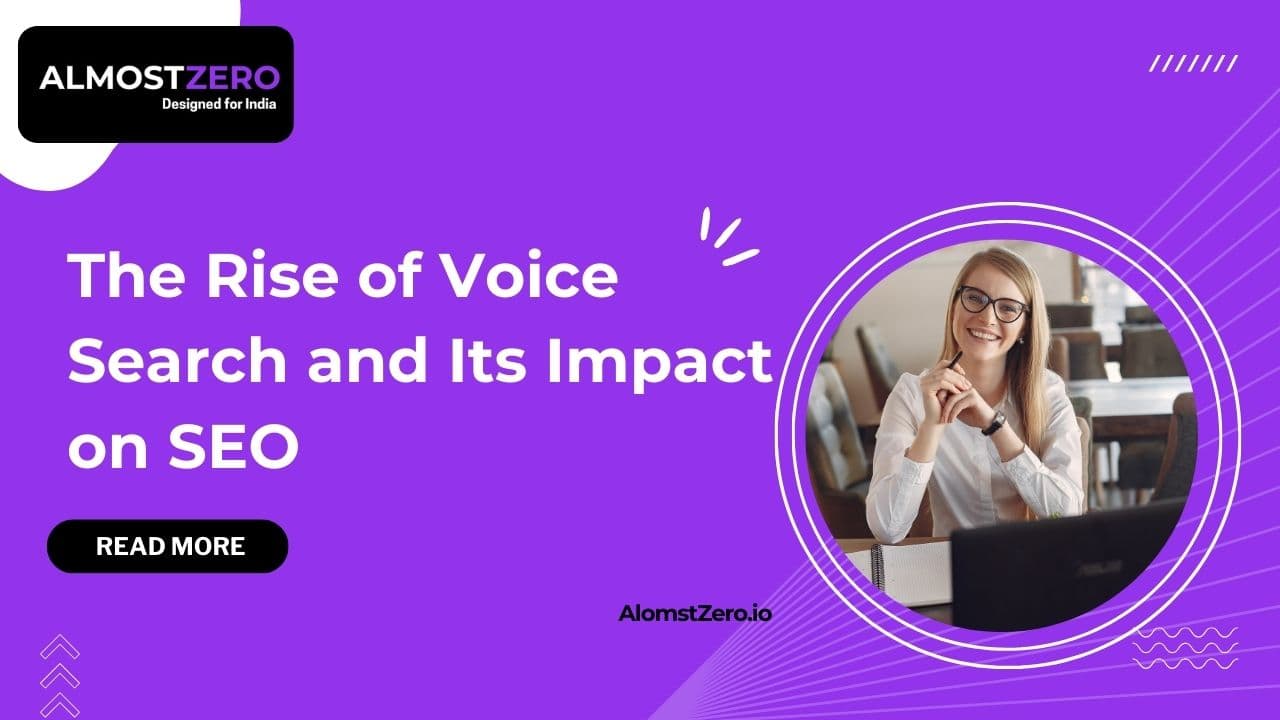 ALMOSTZERO
Designed for India

The Rise of Voice Search and Its Impact on SEO

READ MORE

AlomstZero.io